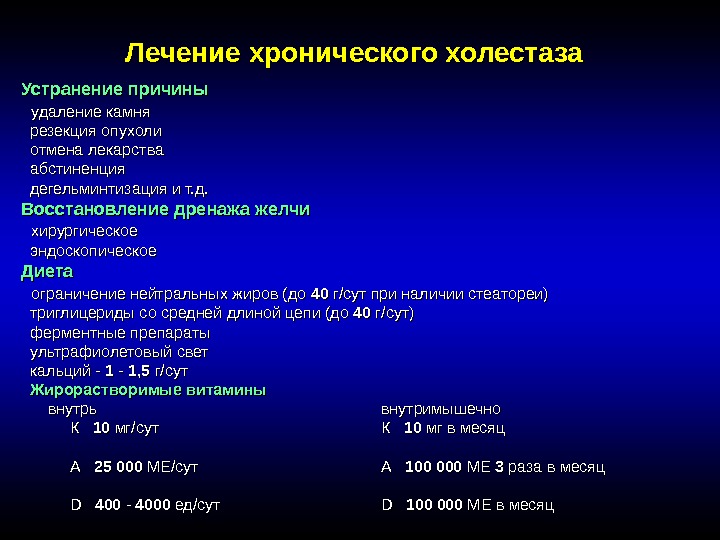 Лечение хронического холестаза

Устранение причины
удаление камня
резекция опухоли
отмена лекарства
абстиненция
дегельминтизация и т.д.

Восстановление дренажа желчи
хирургическое
эндоскопическое

Диета
ограничение нейтральных жиров (до 40 г/сут при наличии стеатореи)
триглицериды со средней длиной цепи (до 40 г/сут)
ферментные препараты
ультрафиолетовый свет
кальций - 1 - 1,5 г/сут

Жирорастворимые витамины

внутрь
К 10 мг/сут
А 25 000 МЕ/сут
D 400 - 4000 ед/сут

внутримышечно
К 10 мг в месяц
А 100 000 МЕ 3 раза в месяц
D 100 000 МЕ в месяц